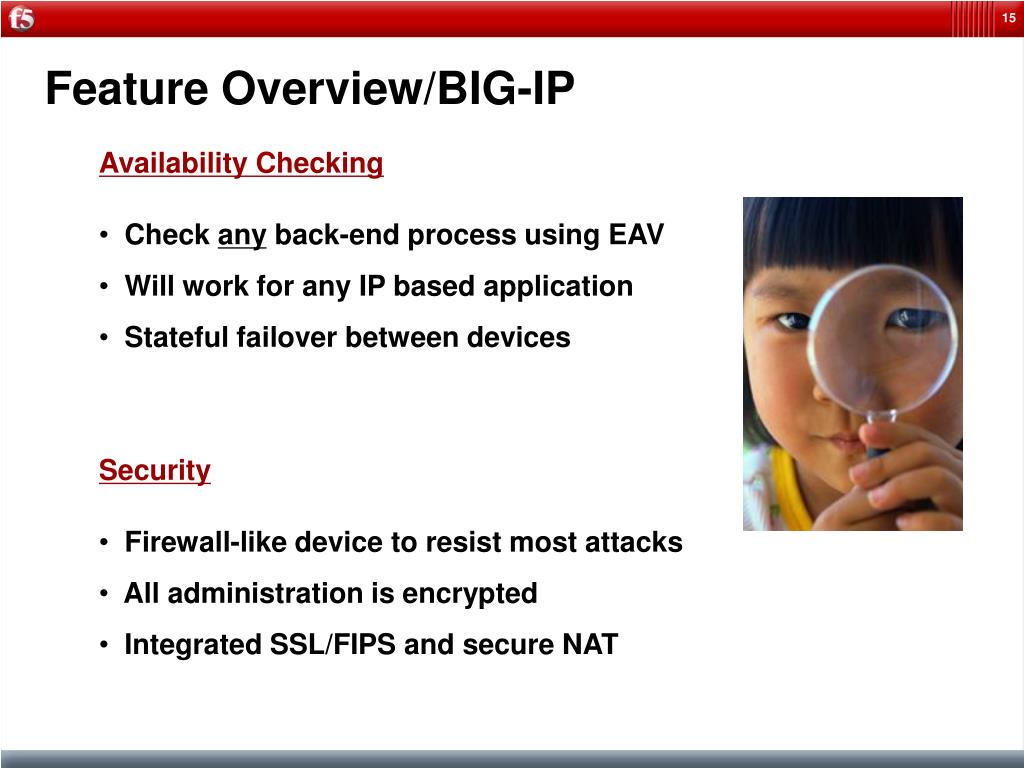 f5

15

Feature Overview/BIG-IP

Availability Checking

• Check any back-end process using EAV
• Will work for any IP based application
• Stateful failover between devices

Security

• Firewall-like device to resist most attacks
• All administration is encrypted
• Integrated SSL/FIPS and secure NAT